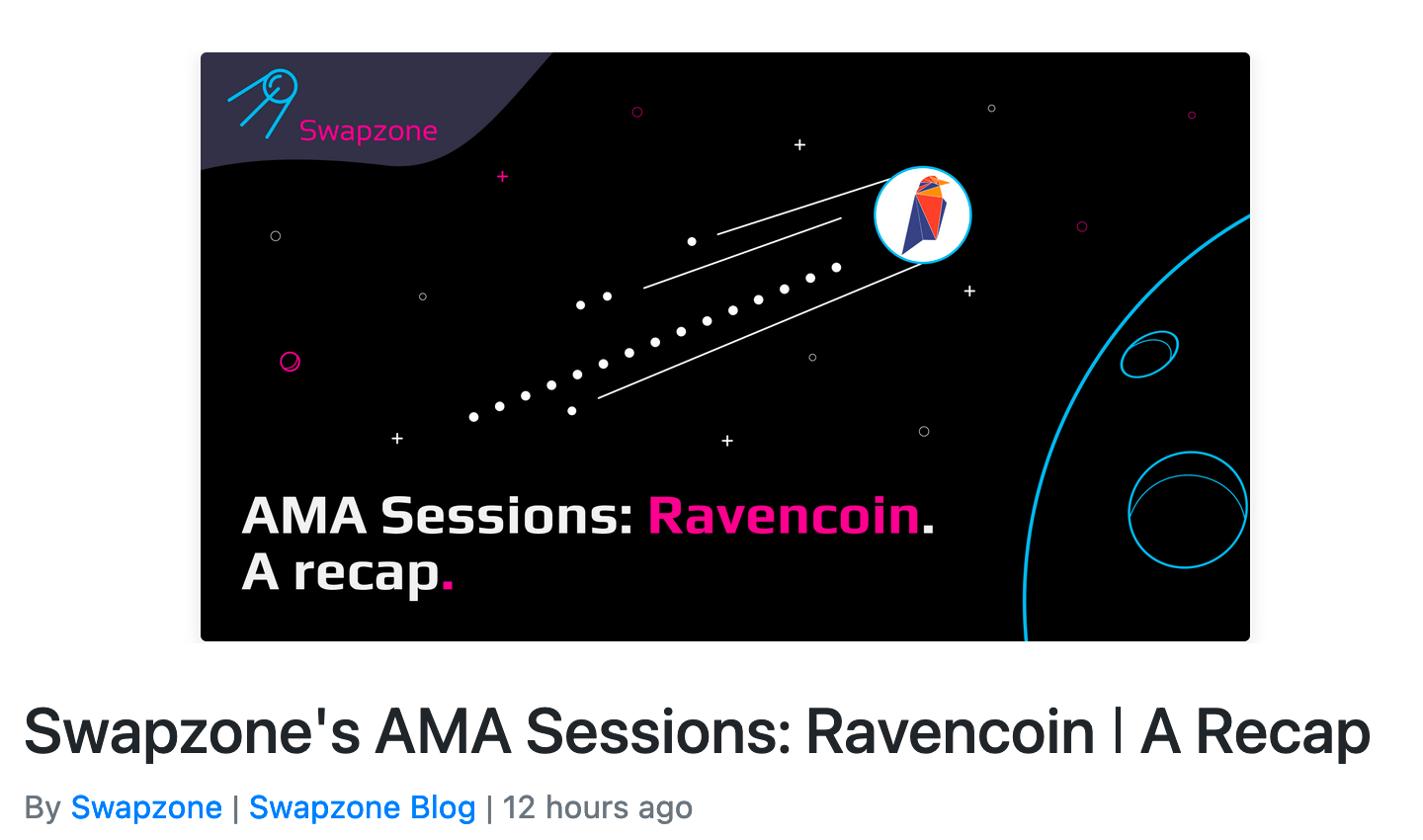 Swapzone

AMA Sessions: Ravencoin.
A recap.

Swapzone's AMA Sessions: Ravencoin | A Recap

By Swapzone | Swapzone Blog | 12 hours ago